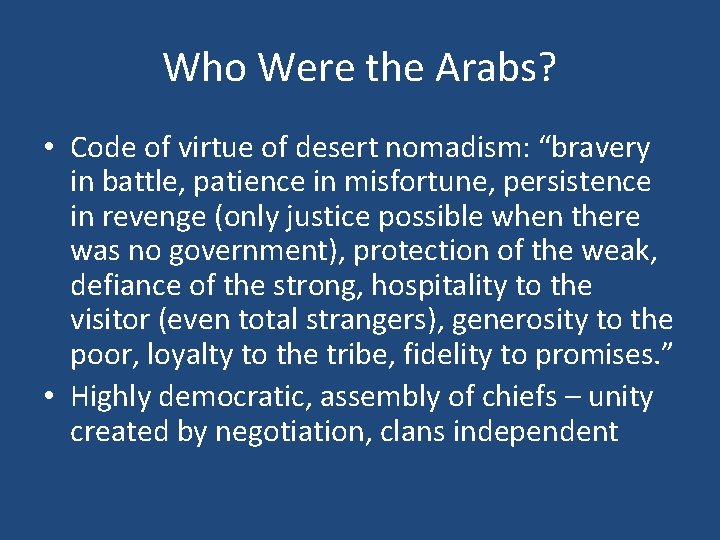 Who Were the Arabs?

• Code of virtue of desert nomadism: “bravery in battle, patience in misfortune, persistence in revenge (only justice possible when there was no government), protection of the weak, defiance of the strong, hospitality to the visitor (even total strangers), generosity to the poor, loyalty to the tribe, fidelity to promises.”

• Highly democratic, assembly of chiefs – unity created by negotiation, clans independent